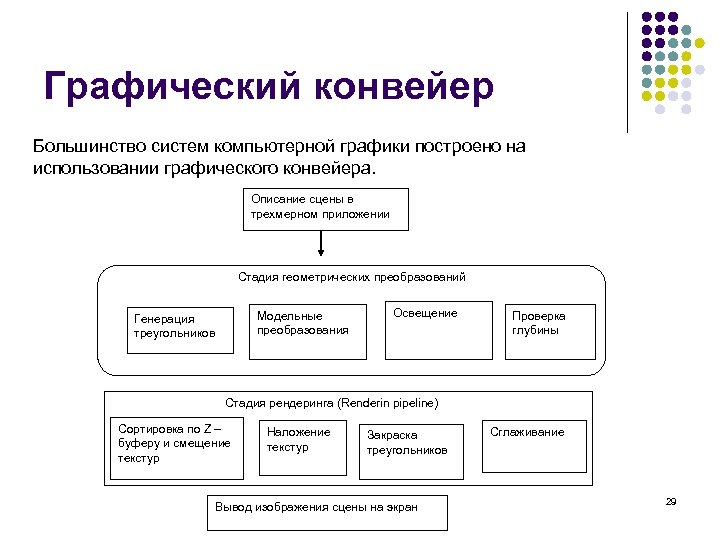 Графический конвейер

Большинство систем компьютерной графики построено на использовании графического конвейера.

Описание сцены в трехмерном приложении

Стадия геометрических преобразований

Генерация треугольников

Модельные преобразования

Освещение

Проверка глубины

Стадия рендеринга (Renderin pipeline)

Сортировка по Z – буферу и смещение текстур

Наложение текстур

Закраска треугольников

Сглаживание

Вывод изображения сцены на экран

29